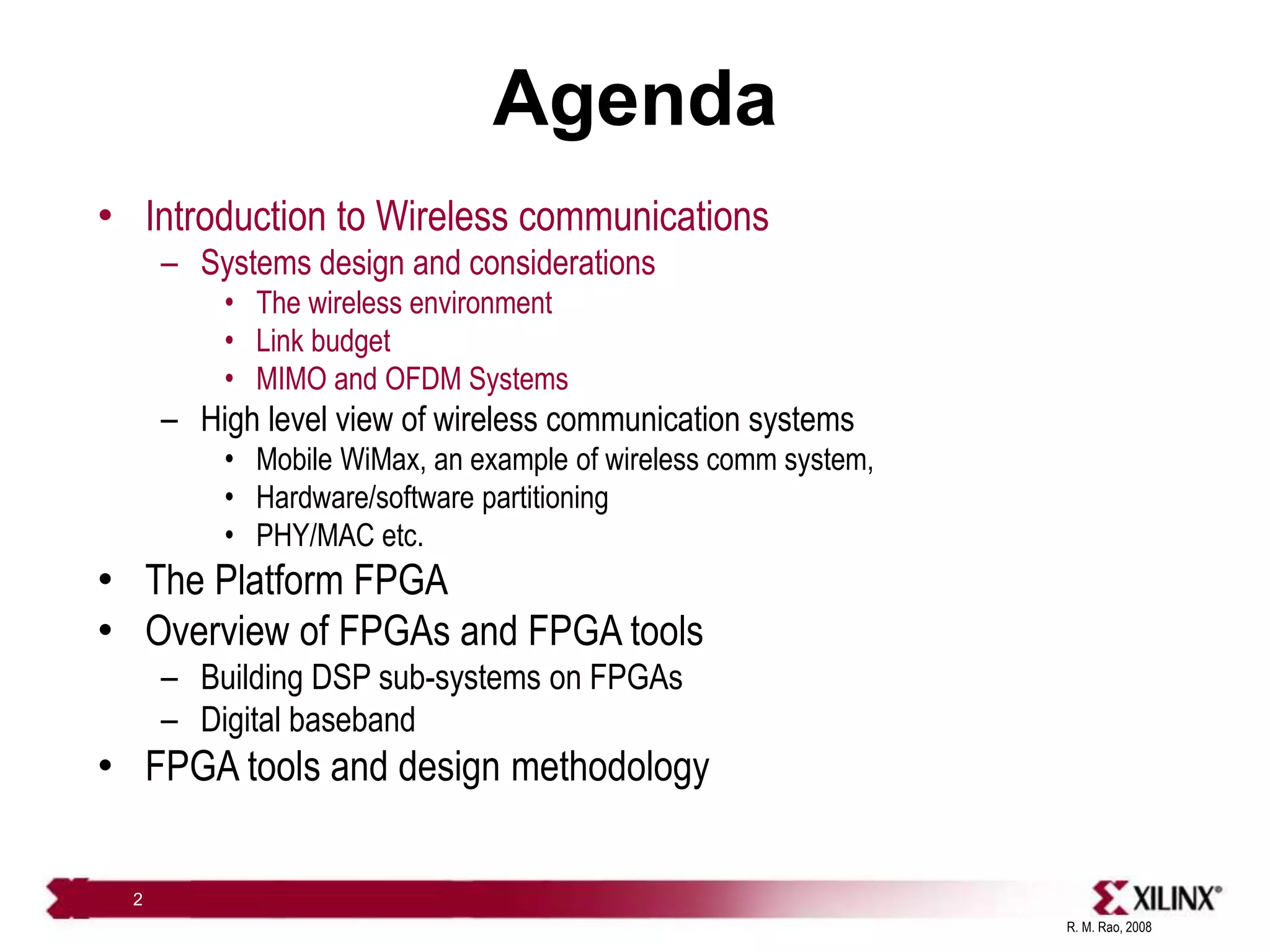 Agenda

• Introduction to Wireless communications
– Systems design and considerations
• The wireless environment
• Link budget
• MIMO and OFDM Systems
– High level view of wireless communication systems
• Mobile WiMax, an example of wireless comm system,
• Hardware/software partitioning
• PHY/MAC etc.
• The Platform FPGA
• Overview of FPGAs and FPGA tools
– Building DSP sub-systems on FPGAs
– Digital baseband
• FPGA tools and design methodology

2

XILINX®

R. M. Rao, 2008